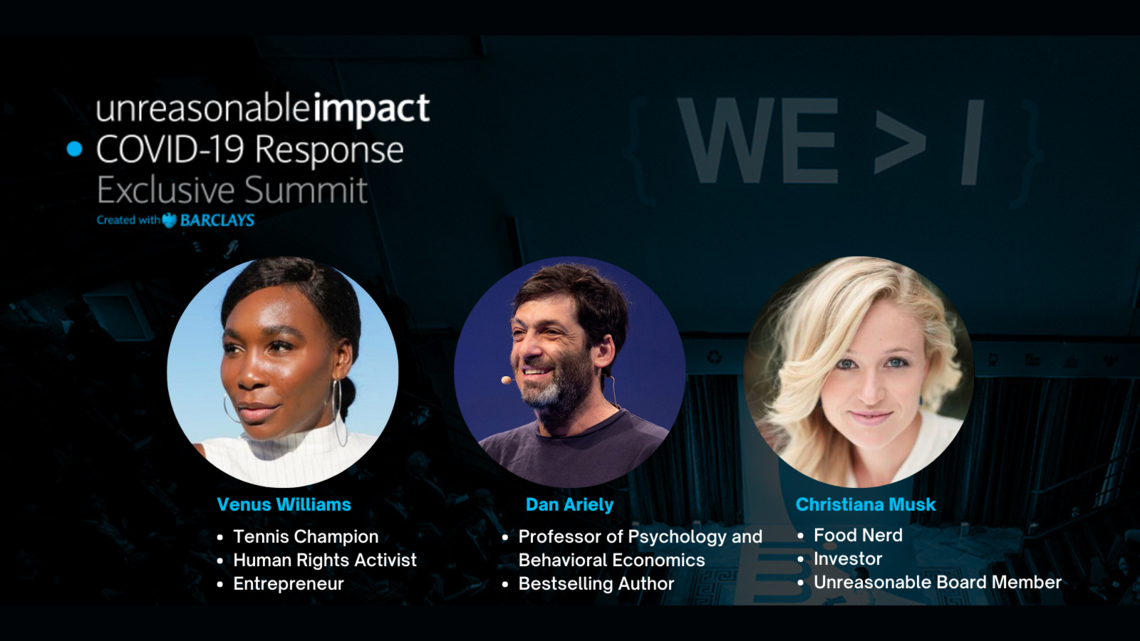 unreasonableimpact
COVID-19 Response
Exclusive Summit
Created with BARCLAYS

{ WE > I }

Venus Williams
• Tennis Champion
• Human Rights Activist
• Entrepreneur

Dan Ariely
• Professor of Psychology and Behavioral Economics
• Bestselling Author

Christiana Musk
• Food Nerd
• Investor
• Unreasonable Board Member